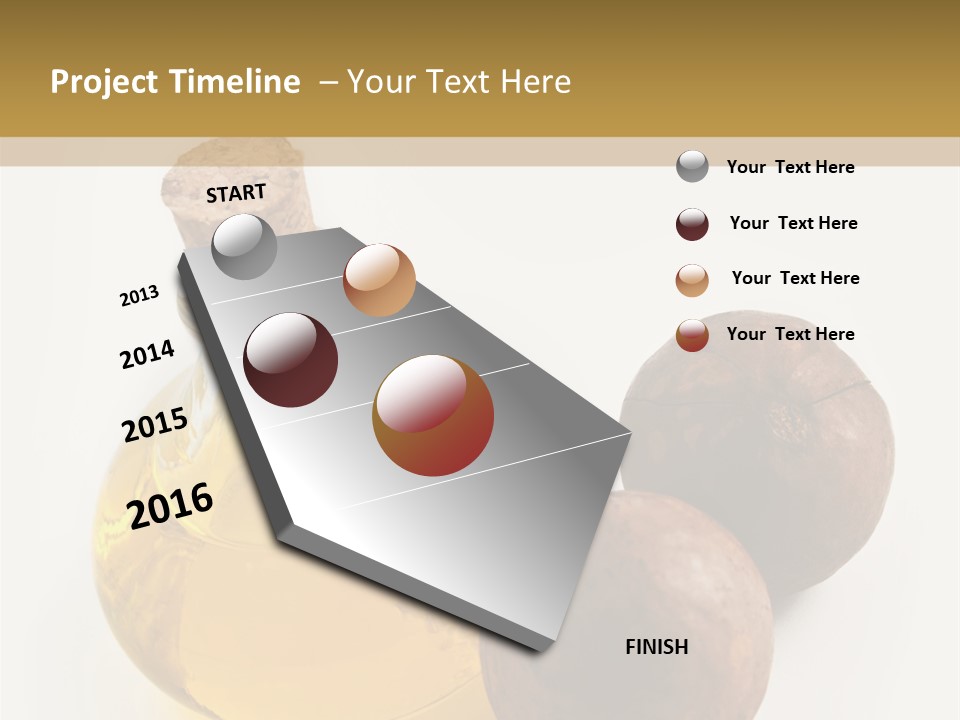 Project Timeline – Your Text Here

START

2013

2014

2015

2016

FINISH

Your Text Here

Your Text Here

Your Text Here

Your Text Here